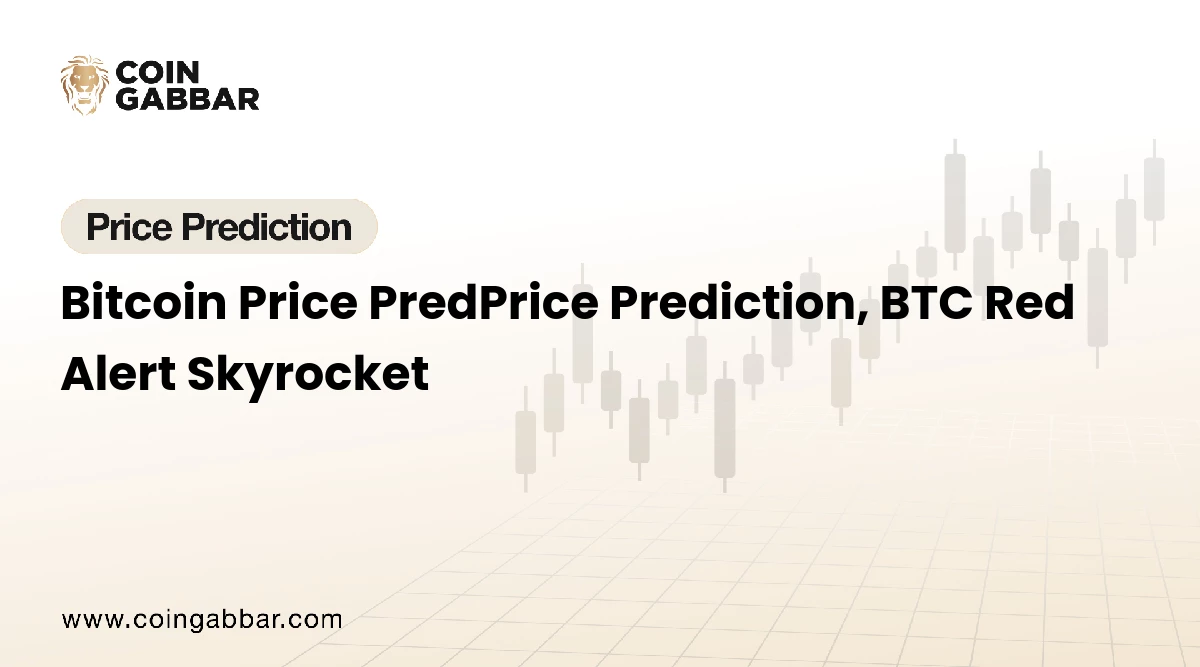 COIN GABBAR

Price Prediction

Bitcoin Price PredPrice Prediction, BTC Red Alert Skyrocket

www.coingabbar.com